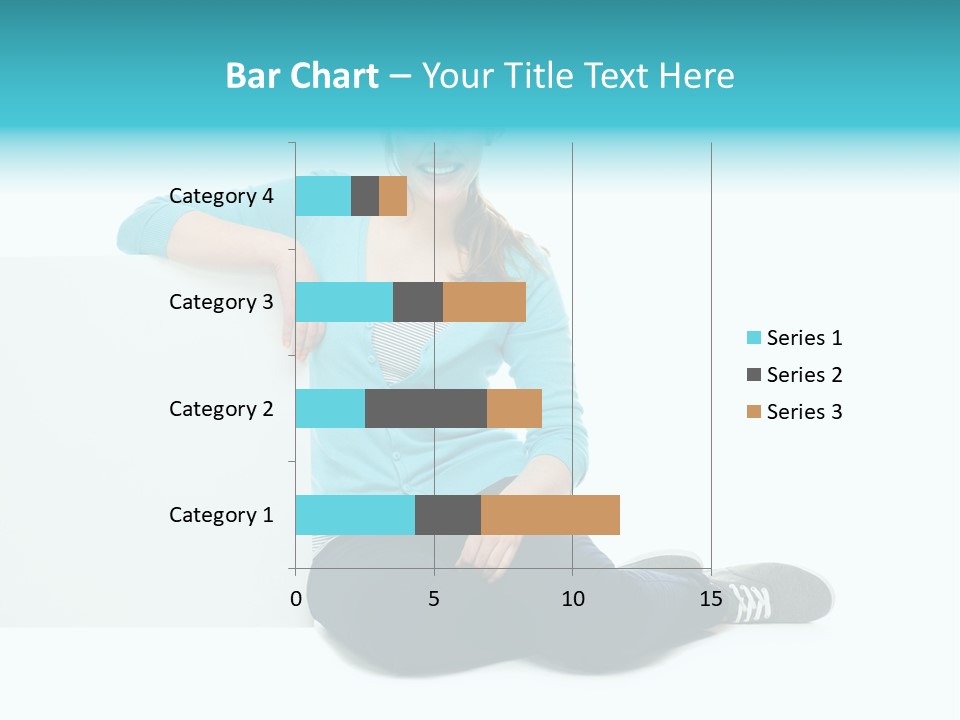 Bar Chart – Your Title Text Here

Category 4
Category 3
Category 2
Category 1

0 5 10 15

Series 1
Series 2
Series 3